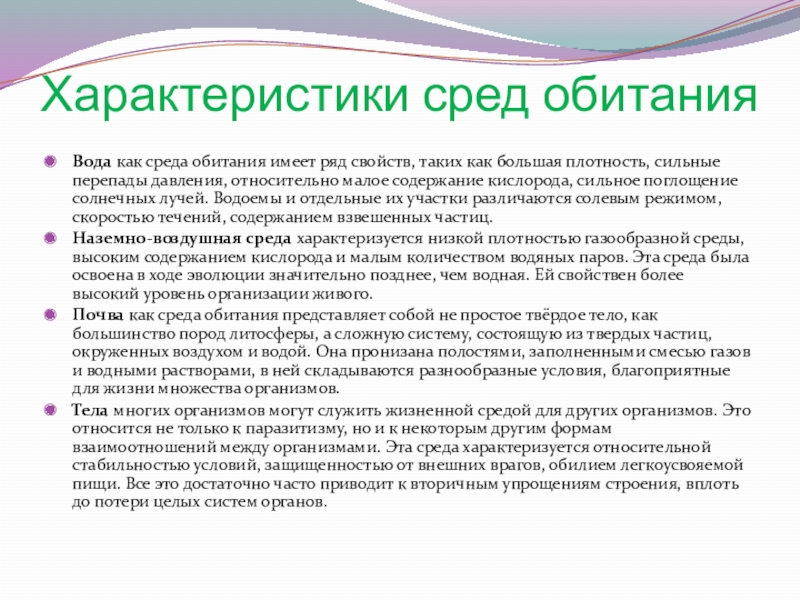 Характеристики сред обитания

Вода как среда обитания имеет ряд свойств, таких как большая плотность, сильные перепады давления, относительно малое содержание кислорода, сильное поглощение солнечных лучей. Водоемы и отдельные их участки различаются солевым режимом, скоростью течений, содержанием взвешенных частиц.

Наземно-воздушная среда характеризуется низкой плотностью газообразной среды, высоким содержанием кислорода и малым количеством водяных паров. Эта среда была освоена в ходе эволюции значительно позднее, чем водная. Ей свойствен более высокий уровень организации живого.

Почва как среда обитания представляет собой не простое твёрдое тело, как большинство пород литосферы, а сложную систему, состоящую из твердых частиц, окруженных воздухом и водой. Она пронизана полостями, заполненными смесью газов и водными растворами, в ней складываются разнообразные условия, благоприятные для жизни множества организмов.

Тела многих организмов могут служить жизненной средой для других организмов. Это относится не только к паразитизму, но и к некоторым другим формам взаимоотношений между организмами. Эта среда характеризуется относительной стабильностью условий, защищенностью от внешних врагов, обилием легкоусвояемой пищи. Все это достаточно часто приводит к вторичным упрощениям строения, вплоть до потери целых систем органов.